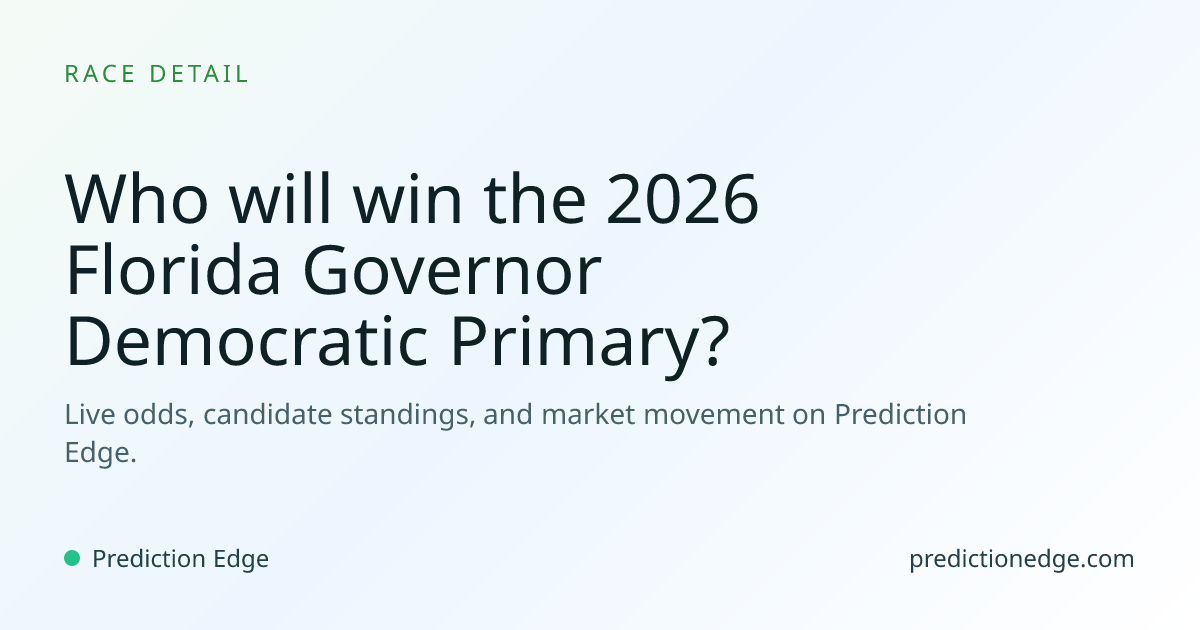 RACE DETAIL

Who will win the 2026 Florida Governor Democratic Primary?

Live odds, candidate standings, and market movement on Prediction Edge.

Prediction Edge

predictionedge.com